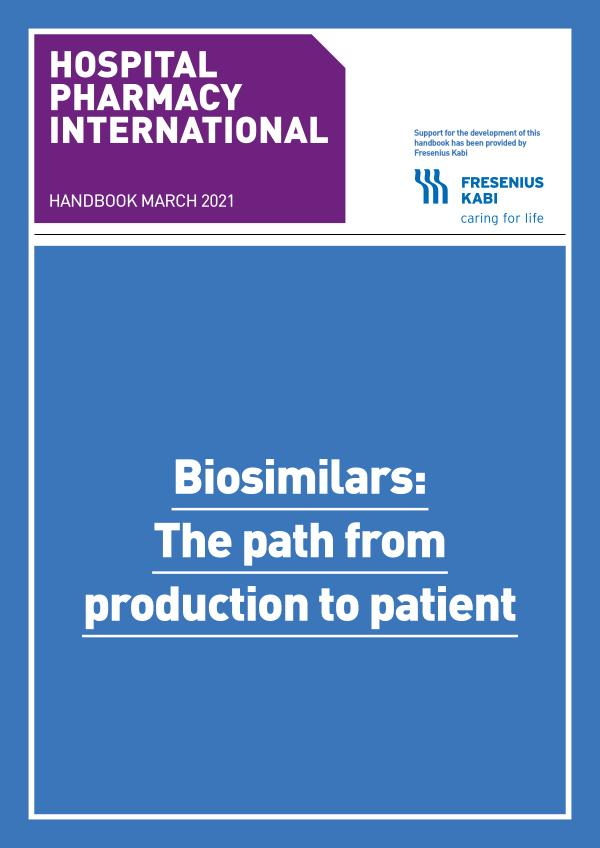 HOSPITAL PHARMACY INTERNATIONAL

HANDBOOK MARCH 2021

Support for the development of this handbook has been provided by Fresenius Kabi

FRESENIUS KABI
caring for life

Biosimilars: The path from production to patient